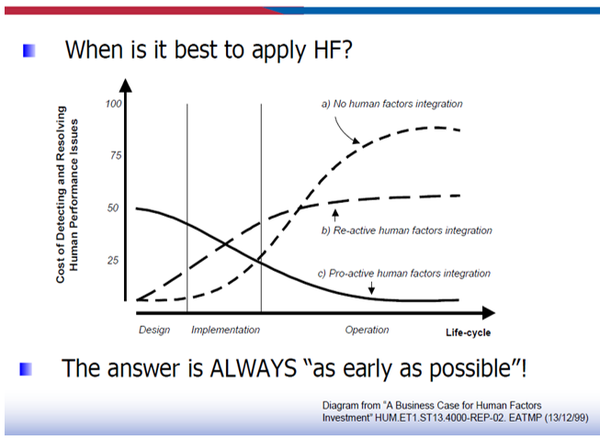 When is it best to apply HF?

Cost of Detecting and Resolving Human Performance Issues

100

75

50

25

a) No human factors integration

b) Re-active human factors integration

c) Pro-active human factors integration

Design Implementation Operation Life-cycle

The answer is ALWAYS "as early as possible"!

Diagram from "A Business Case for Human Factors Investment" HUM.ET1.ST13.4000-REP-02. EATMP (13/12/99)